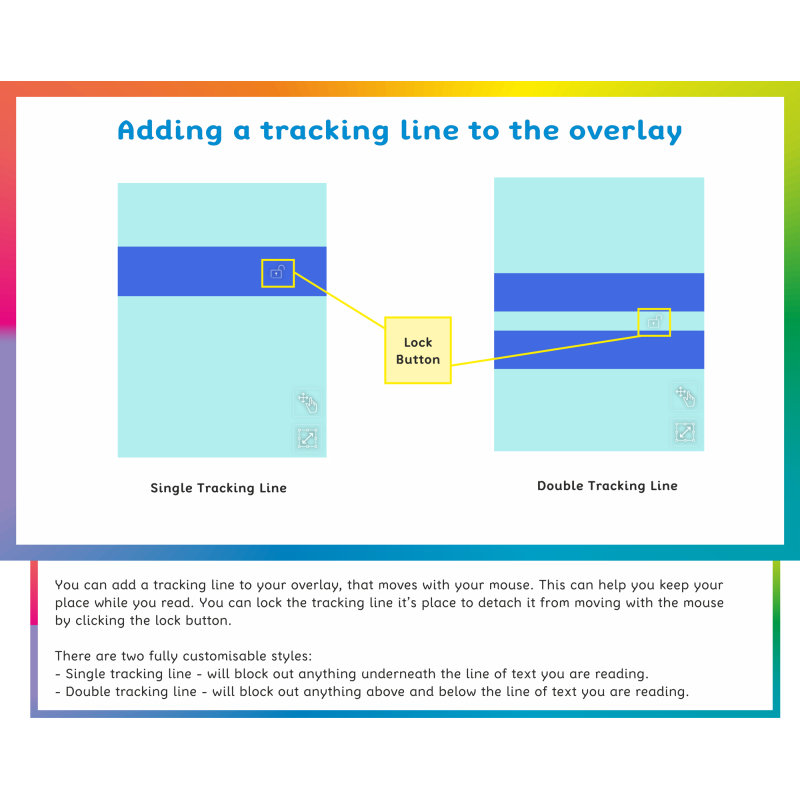 Adding a tracking line to the overlay

Lock Button

Single Tracking Line

Double Tracking Line

You can add a tracking line to your overlay, that moves with your mouse. This can help you keep your place while you read. You can lock the tracking line it's place to detach it from moving with the mouse by clicking the lock button.

There are two fully customisable styles:
- Single tracking line - will block out anything underneath the line of text you are reading.
- Double tracking line - will block out anything above and below the line of text you are reading.